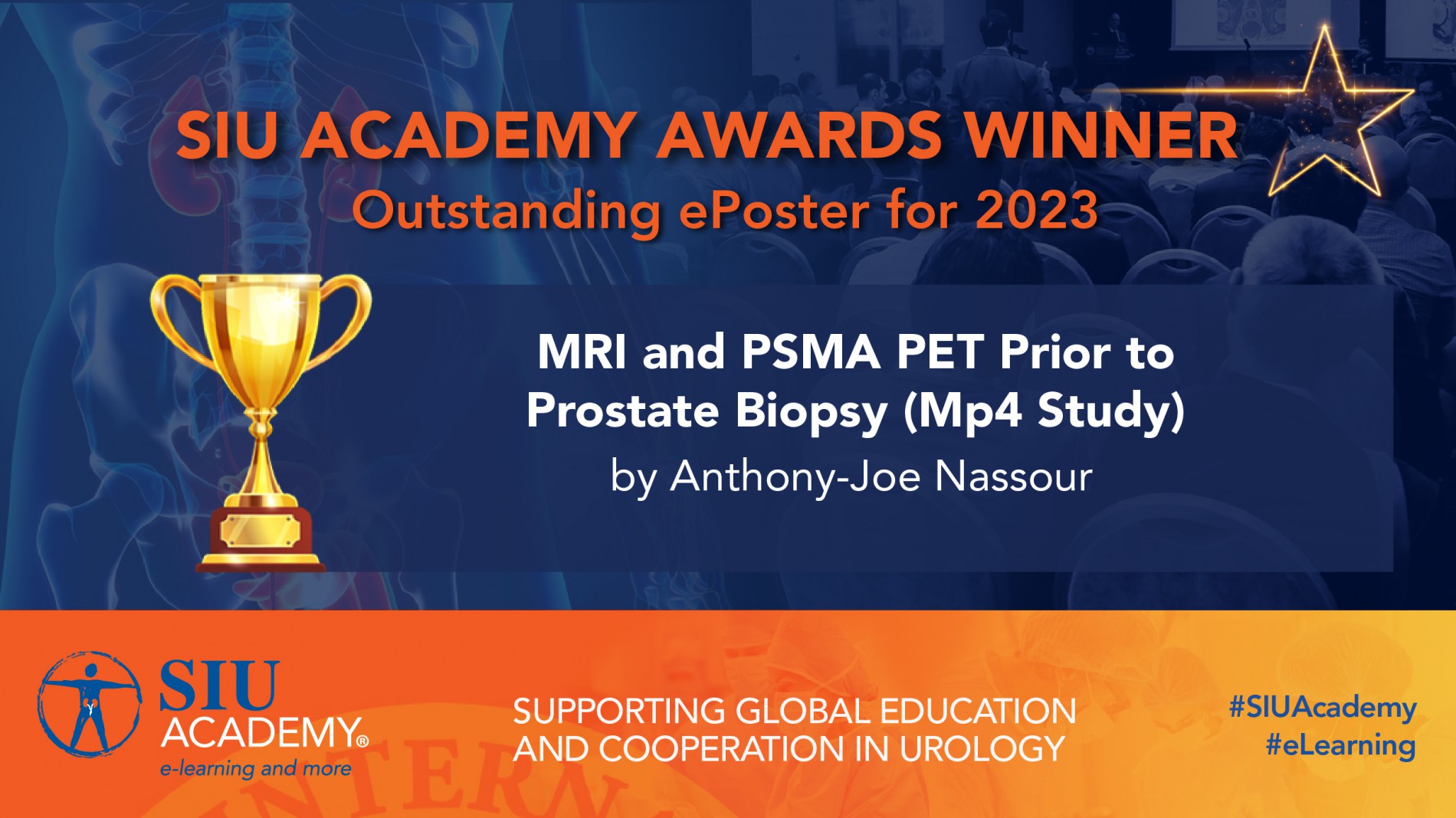 SIU ACADEMY AWARDS WINNER
Outstanding ePoster for 2023

MRI and PSMA PET Prior to Prostate Biopsy (Mp4 Study)
by Anthony-Joe Nassour

SIU ACADEMY®
e-learning and more

SUPPORTING GLOBAL EDUCATION AND COOPERATION IN UROLOGY

#SIUAcademy
#eLearning